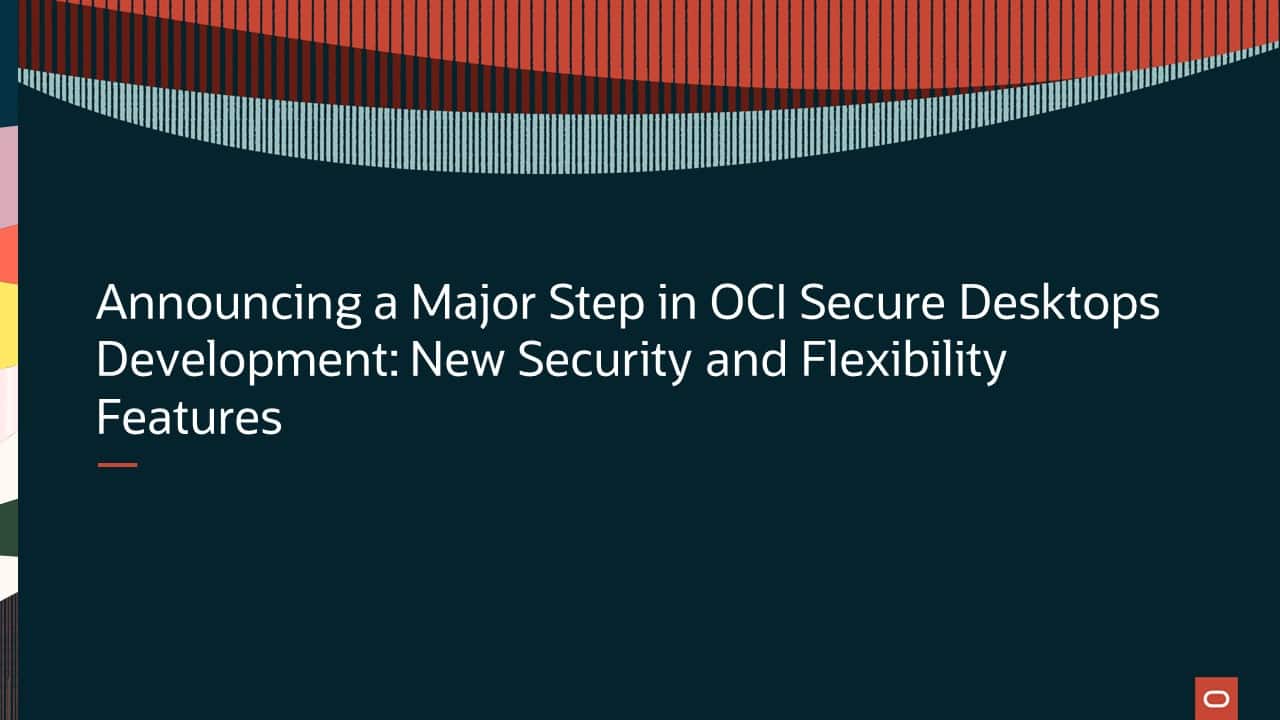 Announcing a Major Step in OCI Secure Desktops Development: New Security and Flexibility Features